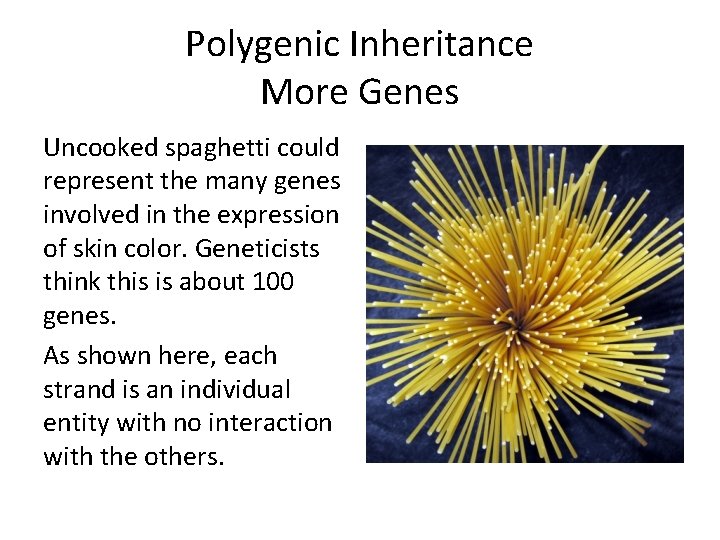 Polygenic Inheritance
More Genes

Uncooked spaghetti could represent the many genes involved in the expression of skin color. Geneticists think this is about 100 genes.

As shown here, each strand is an individual entity with no interaction with the others.